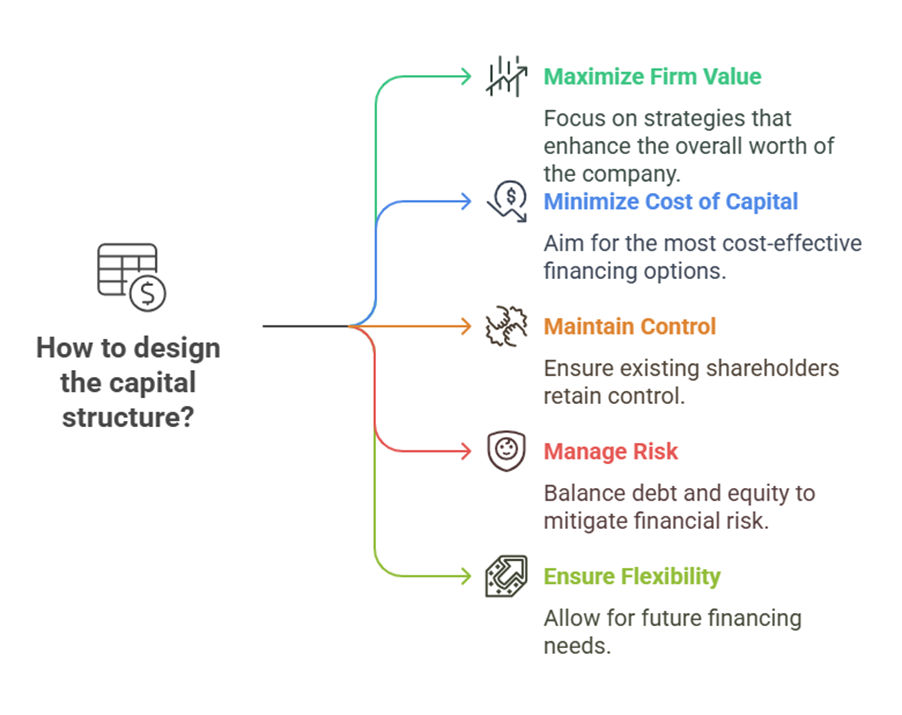 How to design the capital structure?

Maximize Firm Value

Focus on strategies that enhance the overall worth of the company.

Minimize Cost of Capital

Aim for the most cost-effective financing options.

Maintain Control

Ensure existing shareholders retain control.

Manage Risk

Balance debt and equity to mitigate financial risk.

Ensure Flexibility

Allow for future financing needs.